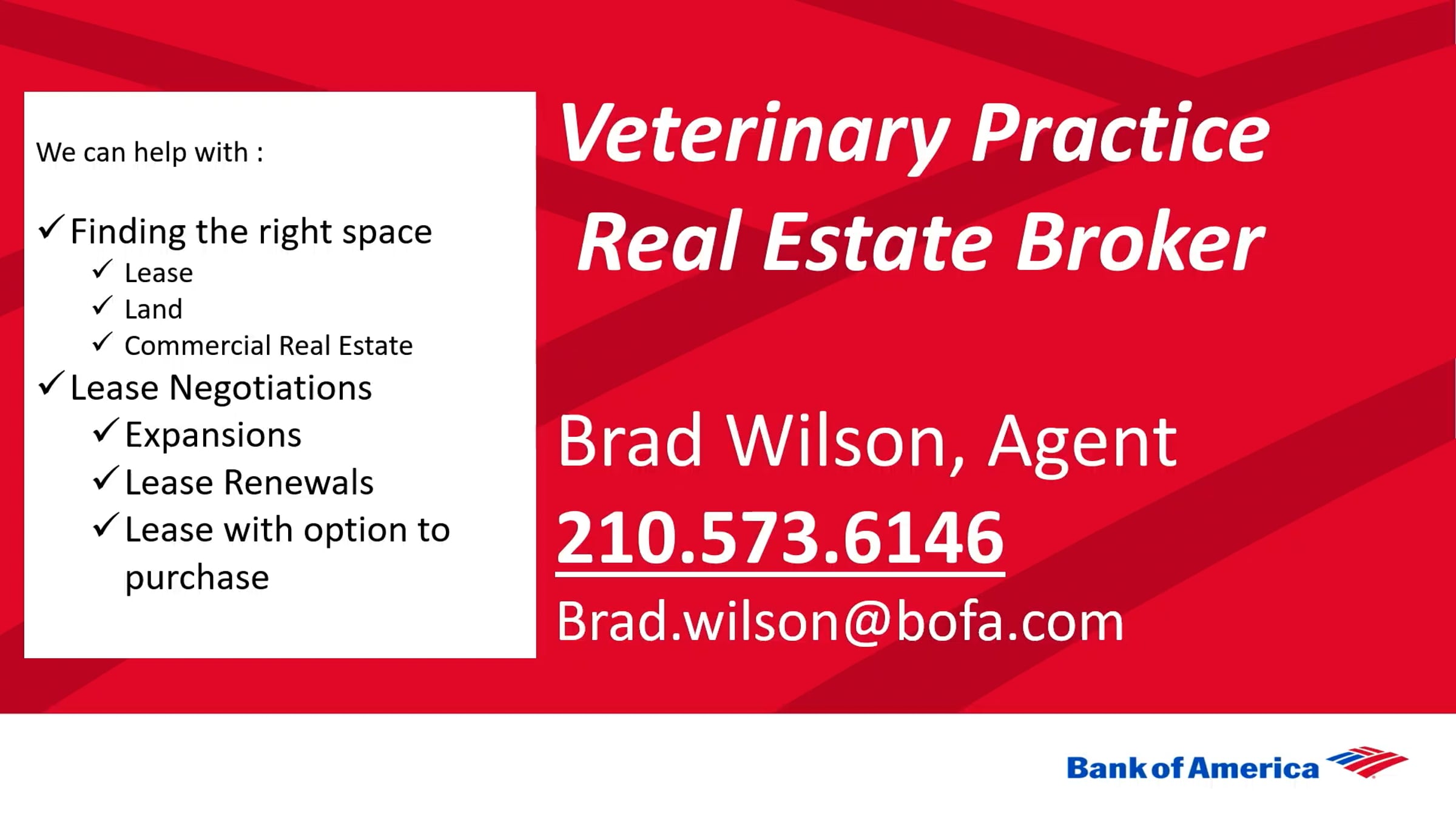 We can help with :

✓ Finding the right space
✓ Lease
✓ Land
✓ Commercial Real Estate
✓ Lease Negotiations
✓ Expansions
✓ Lease Renewals
✓ Lease with option to purchase

Veterinary Practice
Real Estate Broker

Brad Wilson, Agent
210.573.6146
Brad.wilson@bofa.com

Bank of America